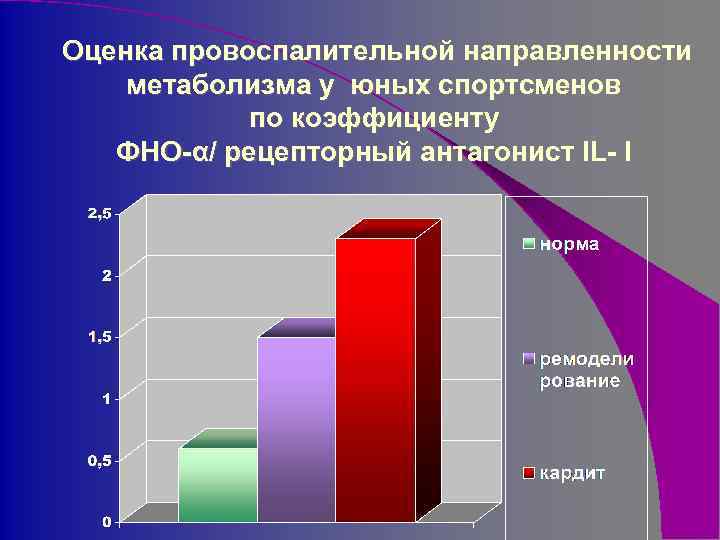 Оценка провоспалительной направленности метаболизма у юных спортсменов по коэффициенту ФНО-α/ рецепторный антагонист IL- I

2,5
2
1,5
1
0,5
0

норма
ремодели рование
кардит